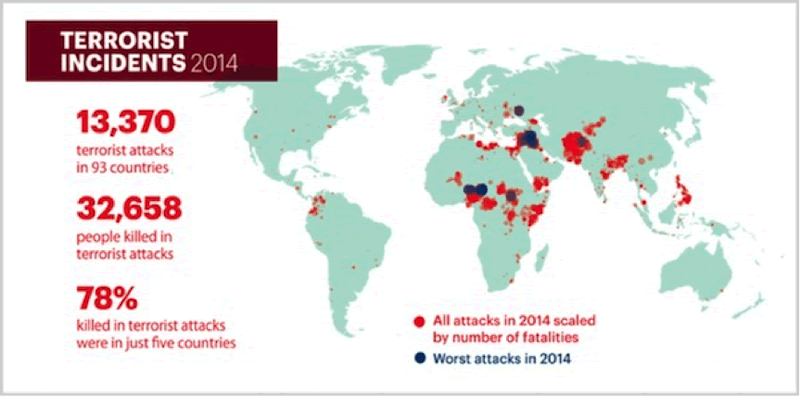 TERRORIST INCIDENTS 2014

13,370
terrorist attacks in 93 countries

32,658
people killed in terrorist attacks

78%
killed in terrorist attacks were in just five countries

All attacks in 2014 scaled by number of fatalities

Worst attacks in 2014